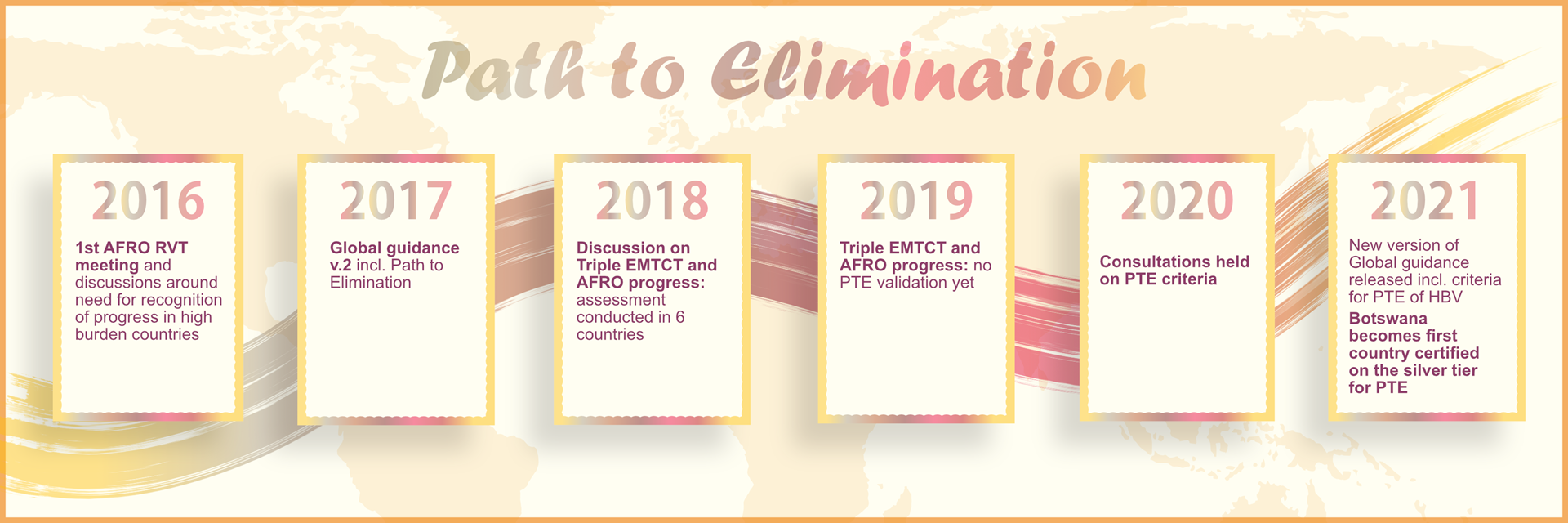 Path to Elimination

2016

1st AFRO RVT meeting and discussions around need for recognition of progress in high burden countries

2017

Global guidance v.2 incl. Path to Elimination

2018

Discussion on Triple EMTCT and AFRO progress: assessment conducted in 6 countries

2019

Triple EMTCT and AFRO progress: no PTE validation yet

2020

Consultations held on PTE criteria

2021

New version of Global guidance released incl. criteria for PTE of HBV

Botswana becomes first country certified on the silver tier for PTE